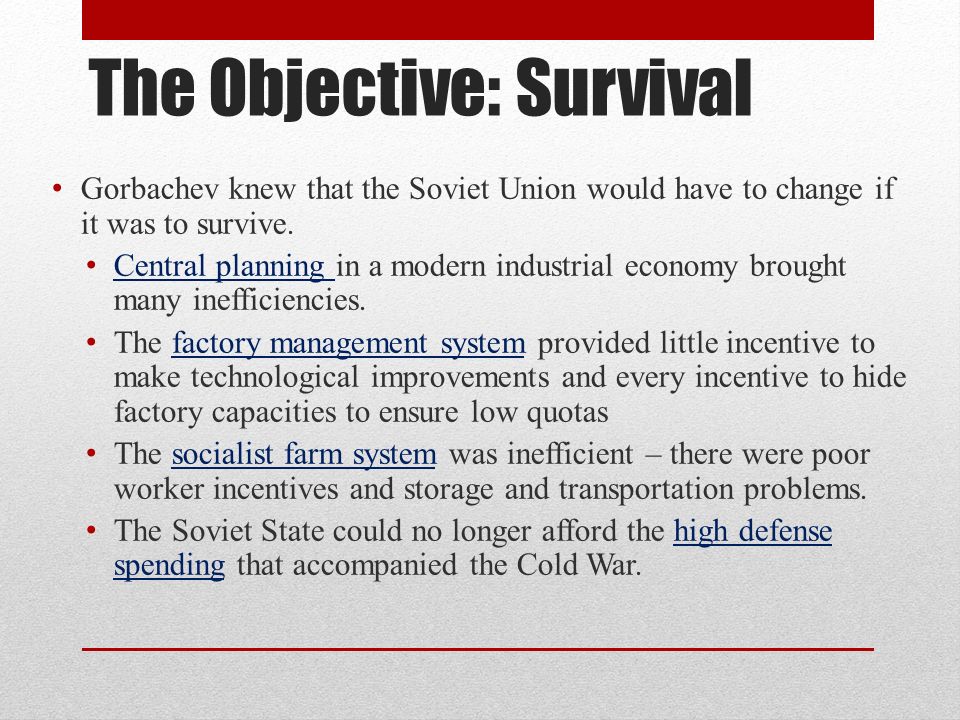 The Objective: Survival

• Gorbachev knew that the Soviet Union would have to change if it was to survive.
• Central planning in a modern industrial economy brought many inefficiencies.
• The factory management system provided little incentive to make technological improvements and every incentive to hide factory capacities to ensure low quotas
• The socialist farm system was inefficient – there were poor worker incentives and storage and transportation problems.
• The Soviet State could no longer afford the high defense spending that accompanied the Cold War.